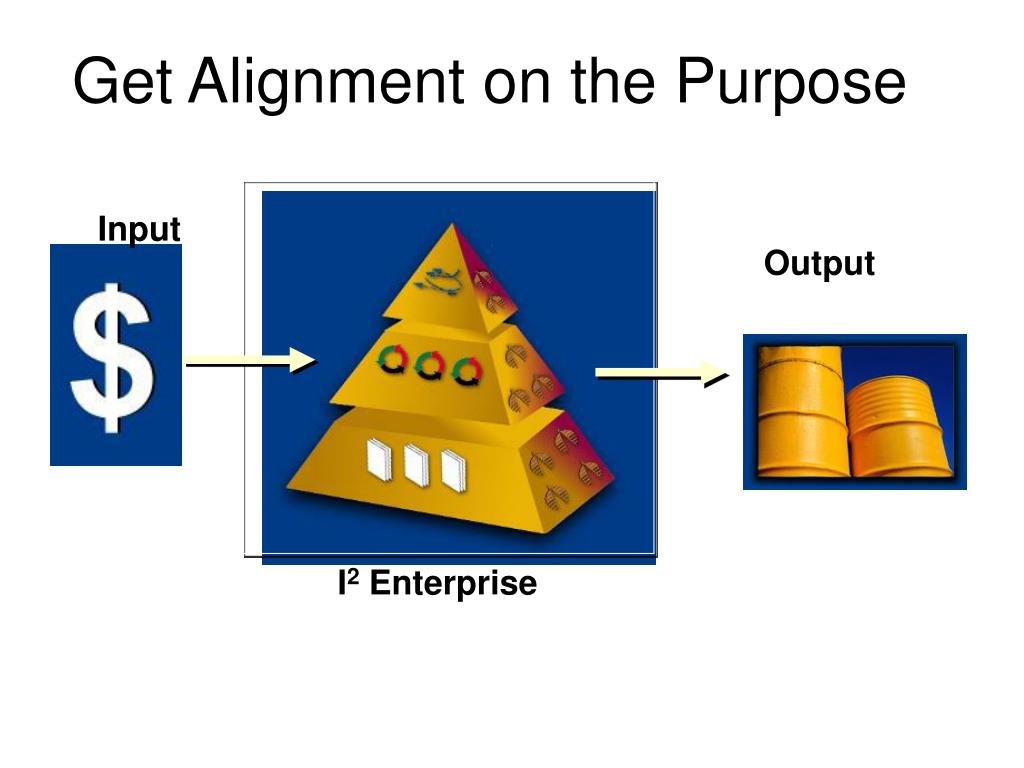 Get Alignment on the Purpose

Input

$

Output

$I^2$ Enterprise